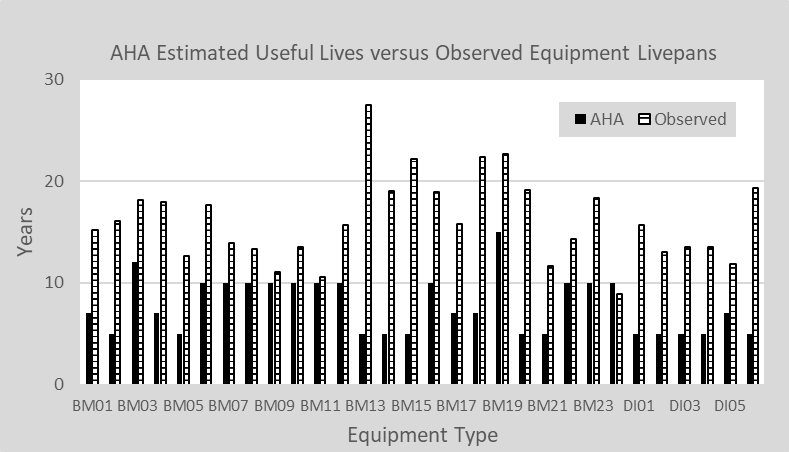 AHA Estimated Useful Lives versus Observed Equipment Livepans

AHA Observed

Years

30
20
10
0

BM01 BM03 BM05 BM07 BM09 BM11 BM13 BM15 BM17 BM19 BM21 BM23 DI01 DI03 DI05

Equipment Type